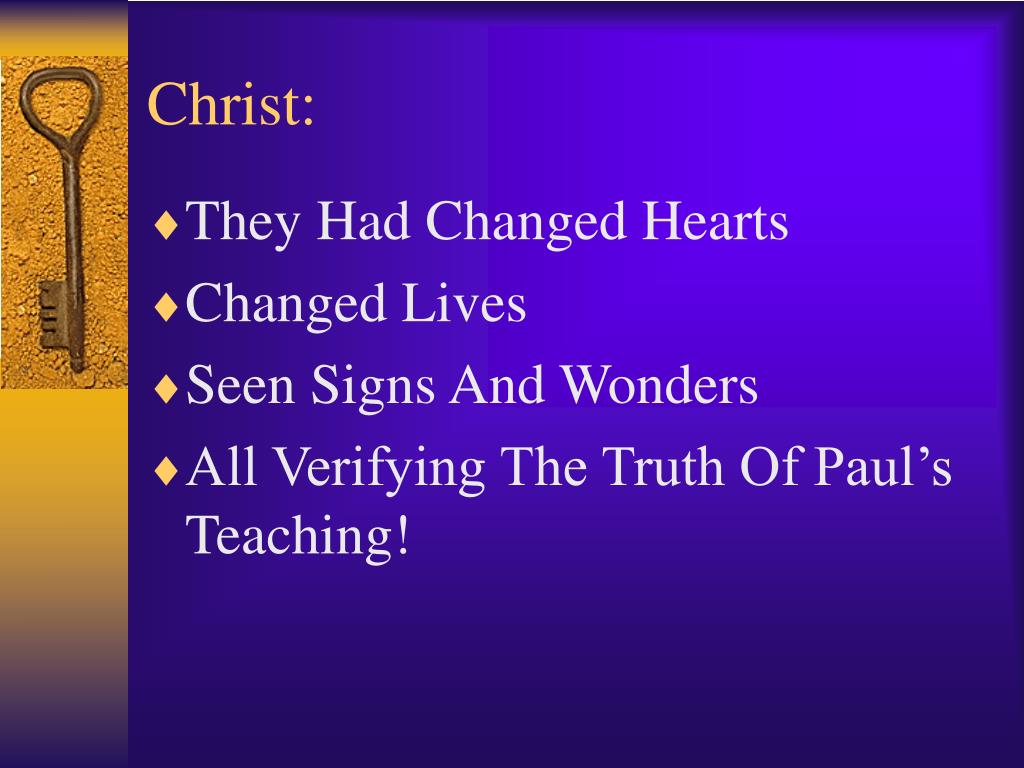 Christ:

♦ They Had Changed Hearts
♦ Changed Lives
♦ Seen Signs And Wonders
♦ All Verifying The Truth Of Paul’s Teaching!